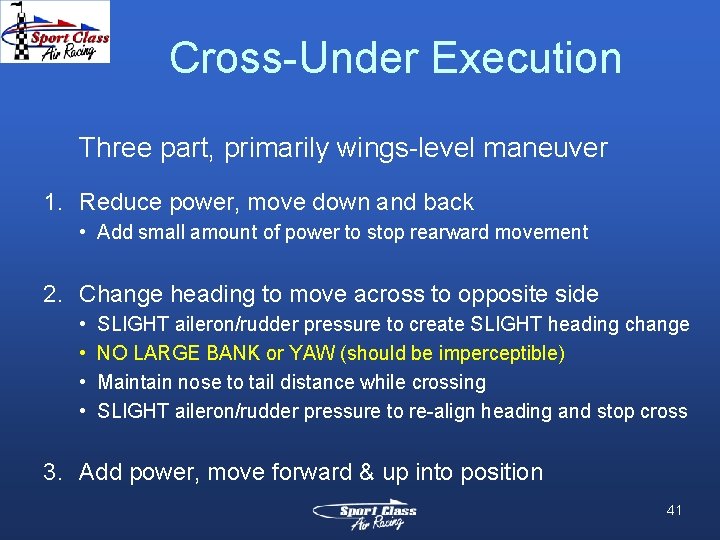 Sport Class Air Racing

Cross-Under Execution

Three part, primarily wings-level maneuver

1. Reduce power, move down and back
• Add small amount of power to stop rearward movement

2. Change heading to move across to opposite side
• SLIGHT aileron/rudder pressure to create SLIGHT heading change
• NO LARGE BANK or YAW (should be imperceptible)
• Maintain nose to tail distance while crossing
• SLIGHT aileron/rudder pressure to re-align heading and stop cross

3. Add power, move forward & up into position

Sport Class Air Racing

41